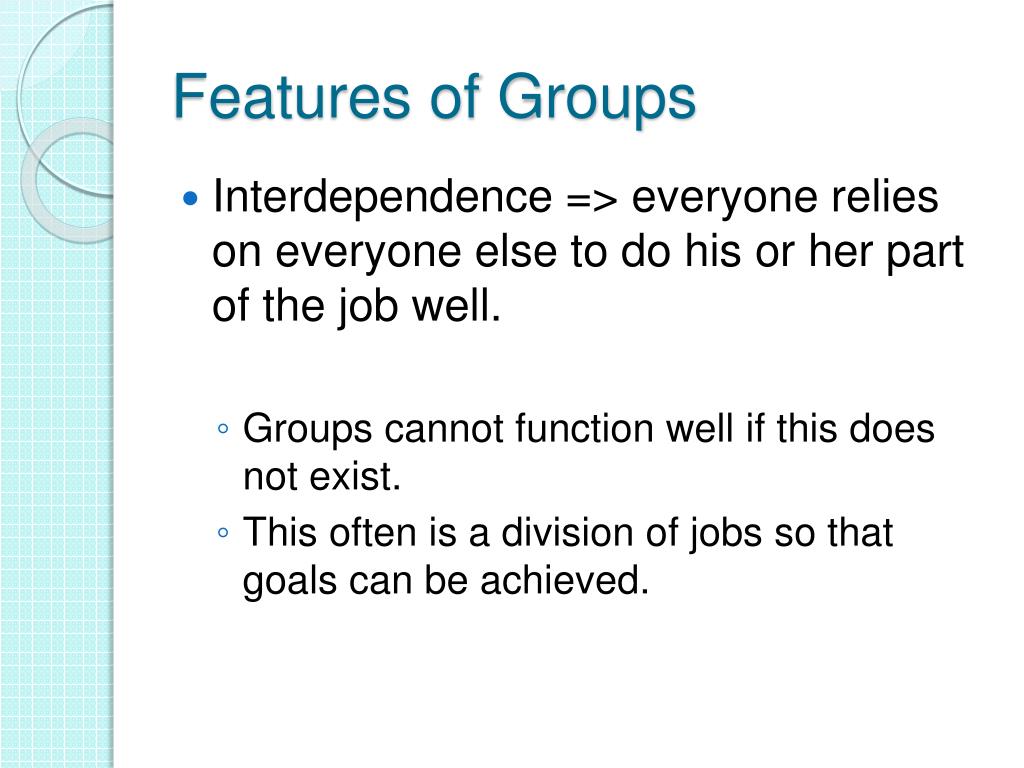 Features of Groups

• Interdependence => everyone relies on everyone else to do his or her part of the job well.

◦ Groups cannot function well if this does not exist.
◦ This often is a division of jobs so that goals can be achieved.